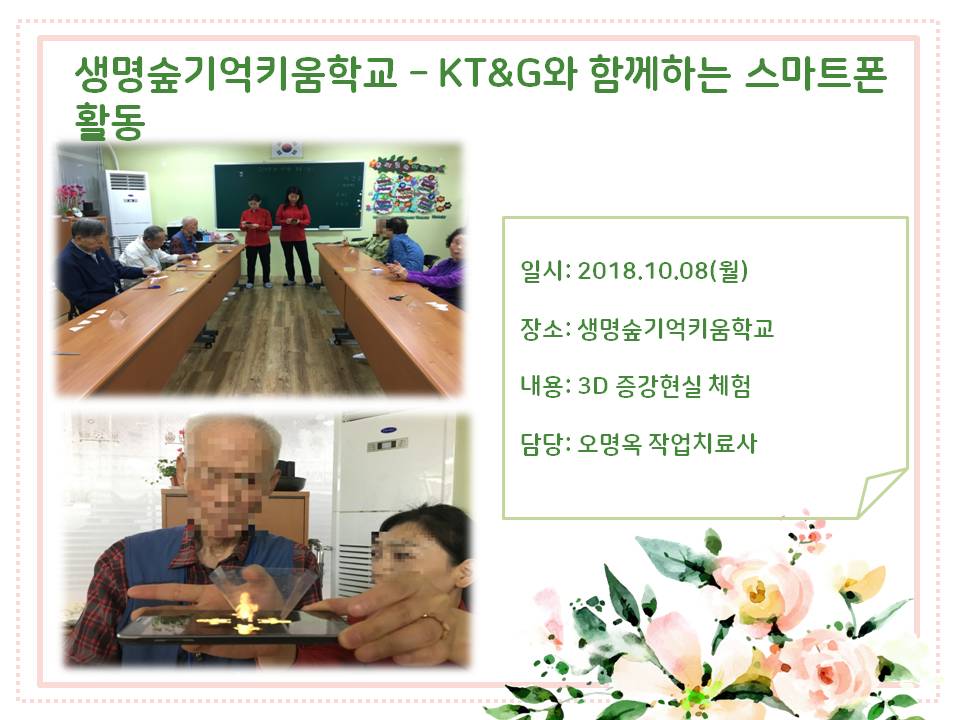 생명숲기억키움학교 – KT&G와 함께하는 스마트폰 활동

일시: 2018.10.08(월)

장소: 생명숲기억키움학교

내용: 3D 증강현실 체험

담당: 오명옥 작업치료사